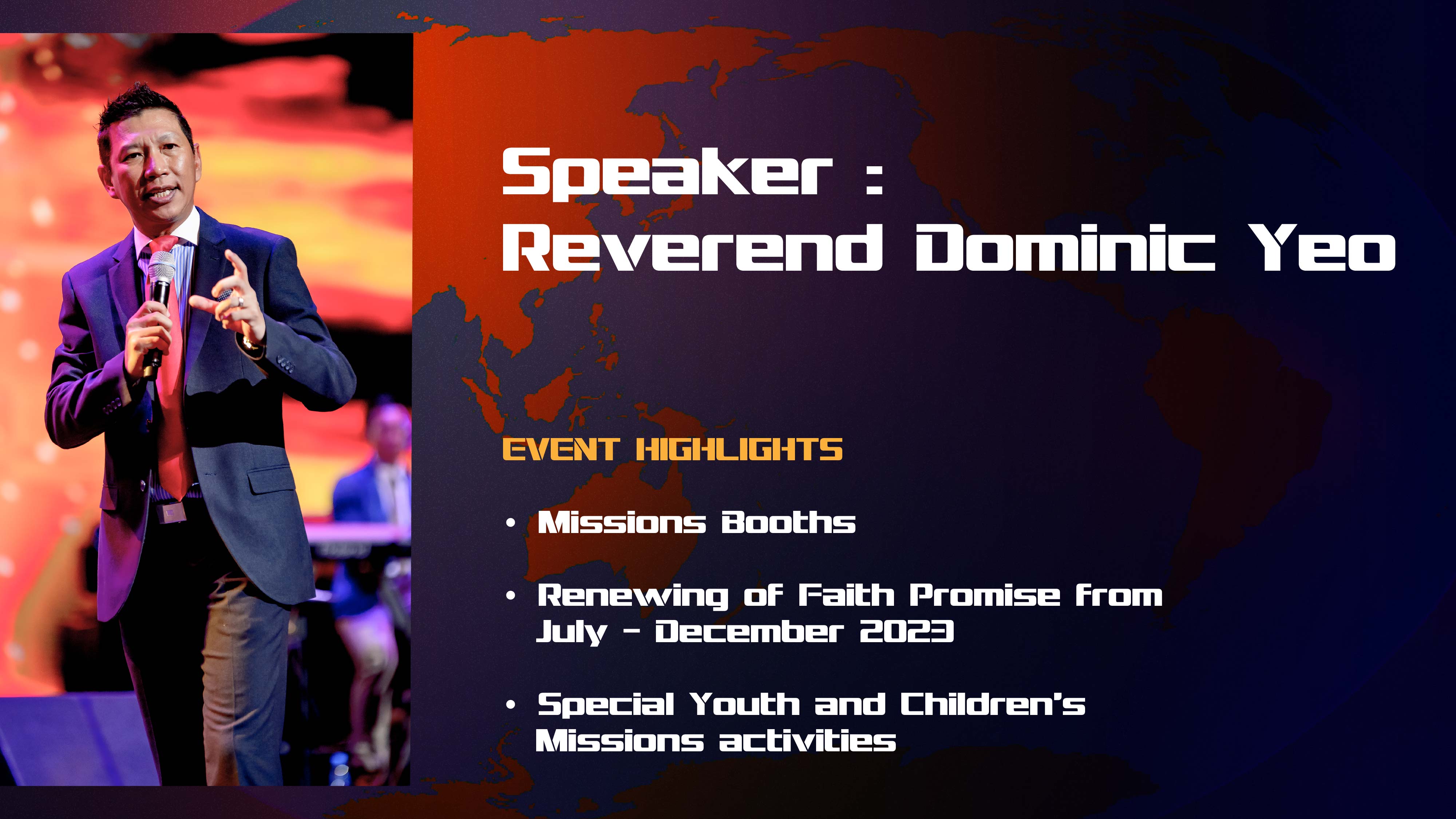 Speaker :
Reverend Dominic Yeo

EVENT HIGHLIGHTS

• Missions Booths

• Renewing of Faith Promise from July - December 2023

• Special Youth and Children's Missions activities